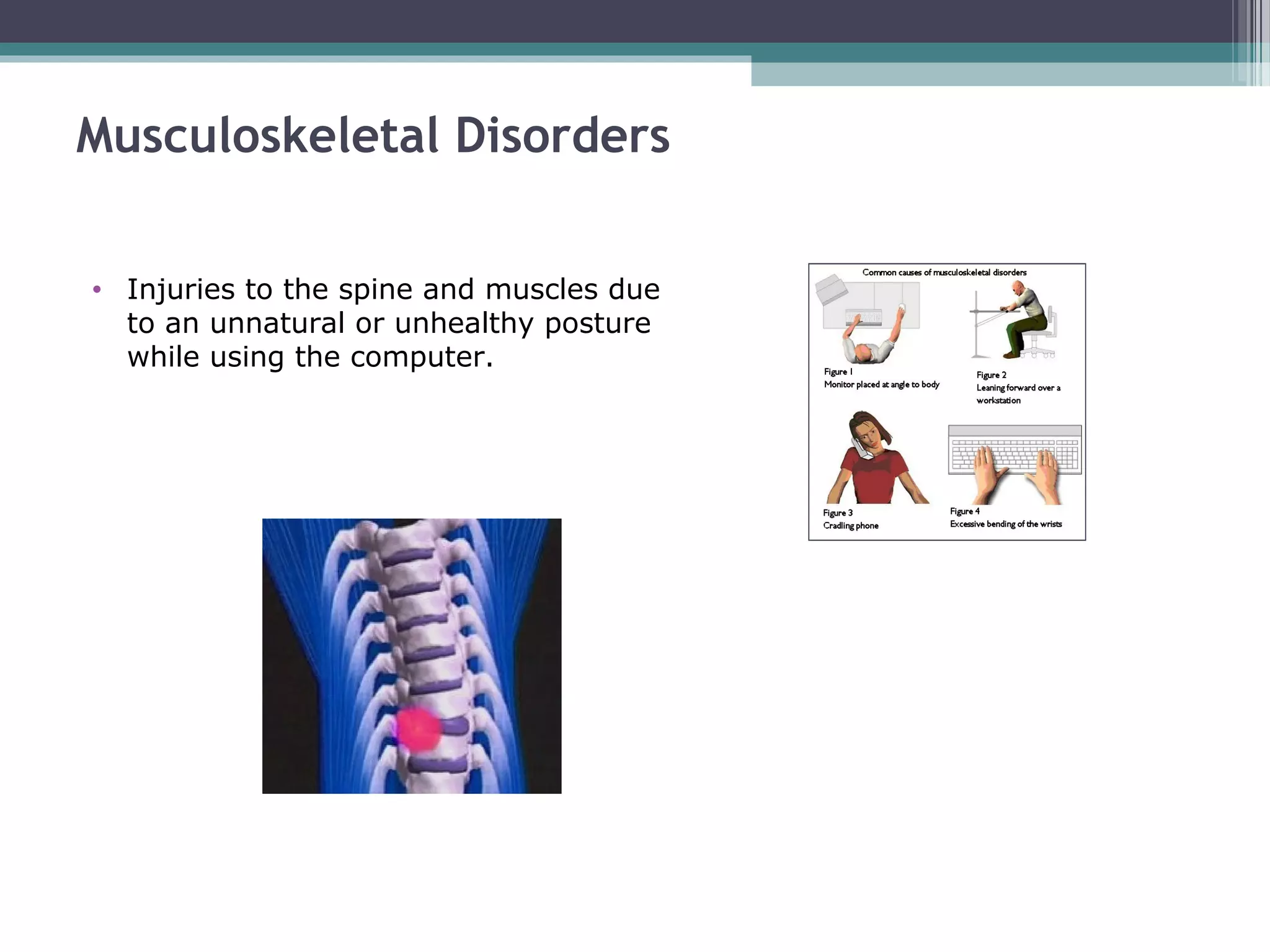 Musculoskeletal Disorders

• Injuries to the spine and muscles due to an unnatural or unhealthy posture while using the computer.

Common causes of musculoskeletal disorders

Figure 1
Monitor placed at angle to body

Figure 2
Leaning forward over a workstation

Figure 3
Cradling phone

Figure 4
Excessive bending of the wrists